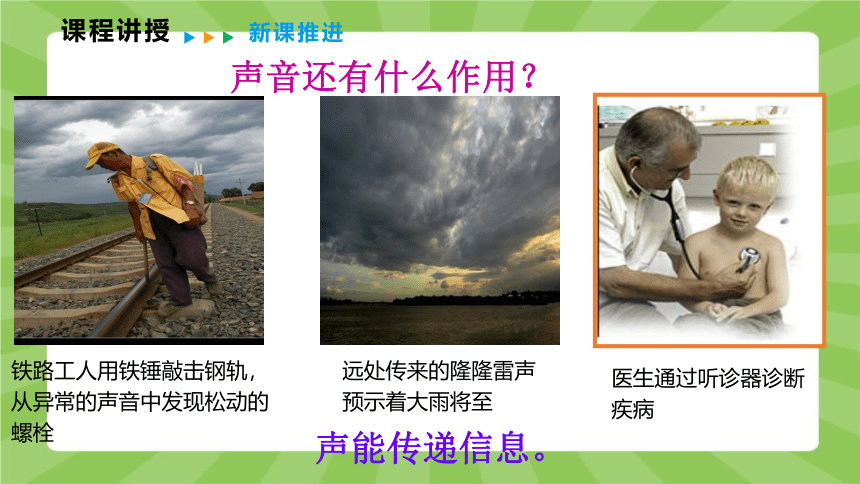 课程讲授 新课推进

声音还有什么作用？

铁路工人用铁锤敲击钢轨，从异常的声音中发现松动的螺栓

远处传来的隆隆雷声预示着大雨将至

医生通过听诊器诊断疾病

声能传递信息。